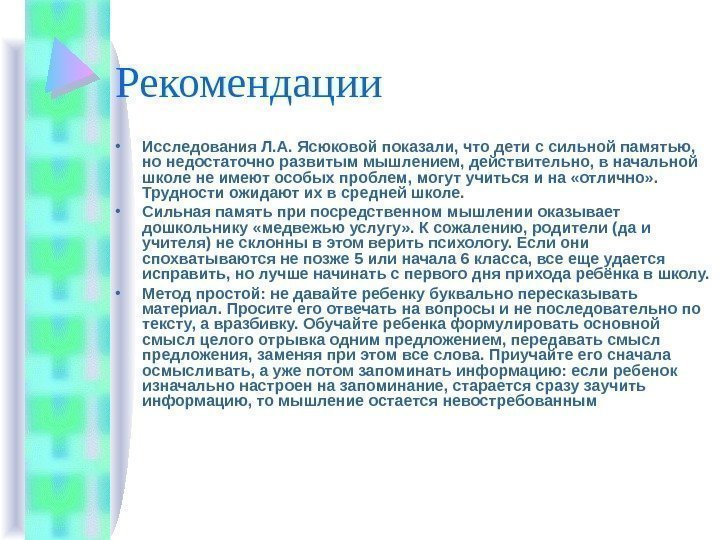 Рекомендации

• Исследования Л.А. Ясюковой показали, что дети с сильной памятью, но недостаточно развитым мышлением, действительно, в начальной школе не имеют особых проблем, могут учиться и на «отлично». Трудности ожидают их в средней школе.

• Сильная память при посредственном мышлении оказывает дошкольнику «медвежью услугу». К сожалению, родители (да и учителя) не склонны в этом верить психологу. Если они спохватываются не позже 5 или начала 6 класса, все еще удается исправить, но лучше начинать с первого дня прихода ребёнка в школу.

• Метод простой: не давайте ребенку буквально пересказывать материал. Просите его отвечать на вопросы и не последовательно по тексту, а вразбивку. Обучайте ребенка формулировать основной смысл целого отрывка одним предложением, передавать смысл предложения, заменяя при этом все слова. Приучайте его сначала осмысливать, а уже потом запоминать информацию: если ребенок изначально настроен на запоминание, старается сразу заучить информацию, то мышление остается невостребованным